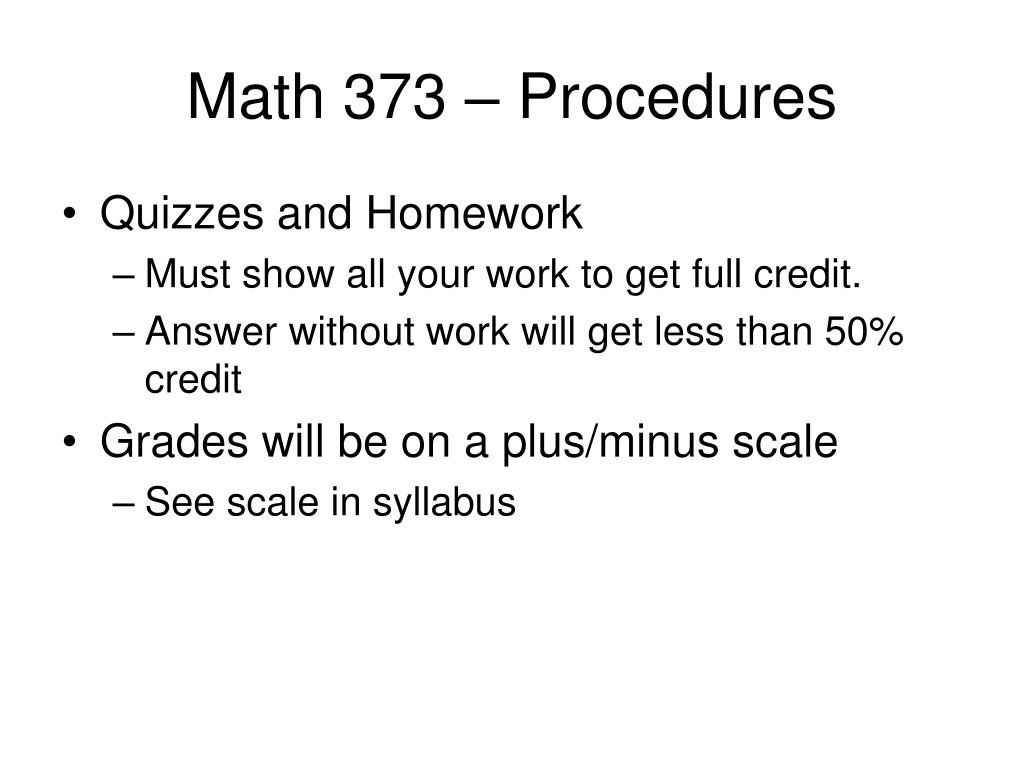 Math 373 – Procedures

• Quizzes and Homework
– Must show all your work to get full credit.
– Answer without work will get less than 50% credit

• Grades will be on a plus/minus scale
– See scale in syllabus